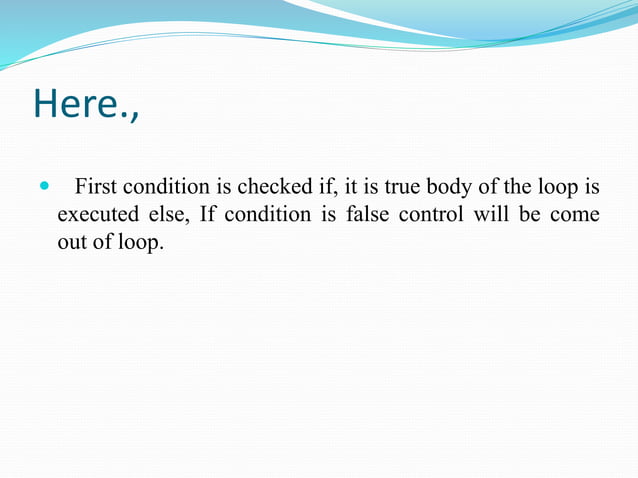 Here.,

First condition is checked if, it is true body of the loop is executed else, If condition is false control will be come out of loop.